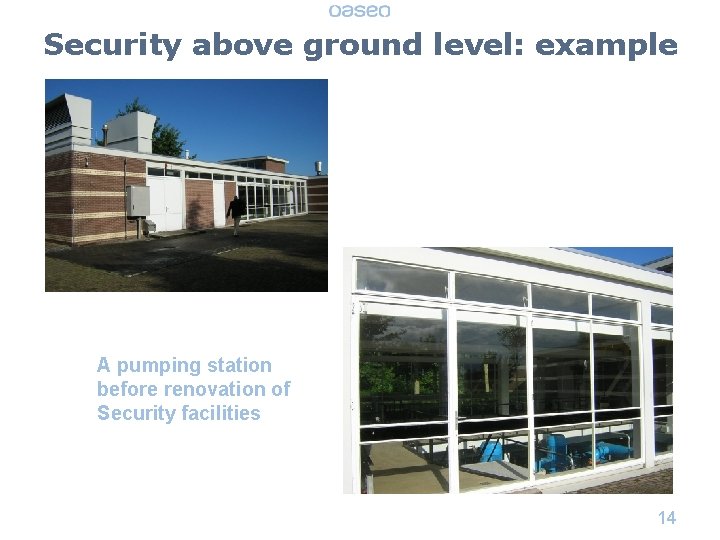 oaseo

Security above ground level: example

A pumping station before renovation of Security facilities

14